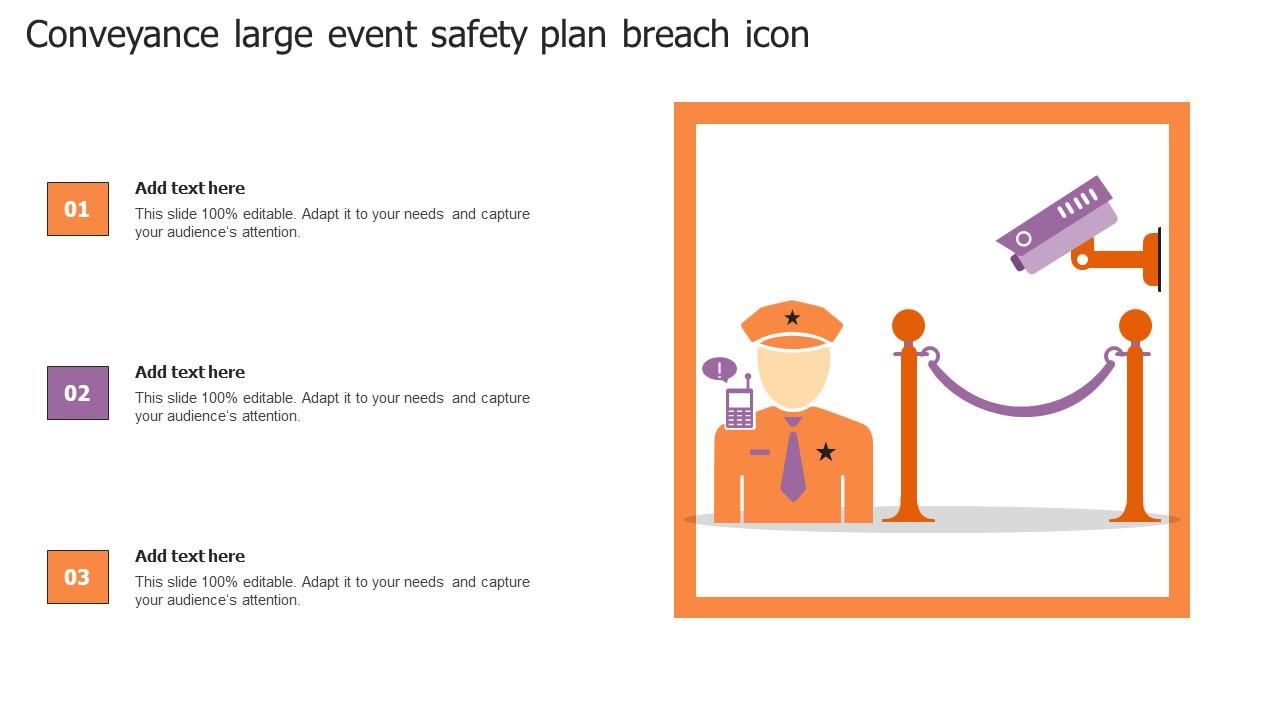 Conveyance large event safety plan breach icon

01

Add text here

This slide 100% editable. Adapt it to your needs and capture your audience's attention.

02

Add text here

This slide 100% editable. Adapt it to your needs and capture your audience's attention.

03

Add text here

This slide 100% editable. Adapt it to your needs and capture your audience's attention.

!